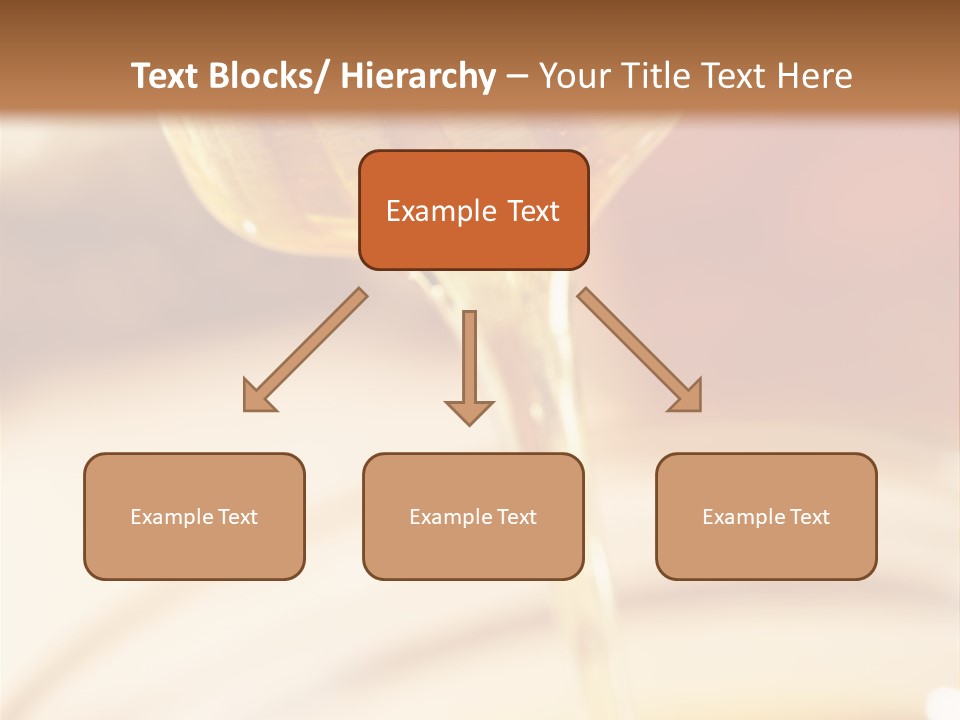 Text Blocks/ Hierarchy – Your Title Text Here

Example Text

Example Text

Example Text

Example Text